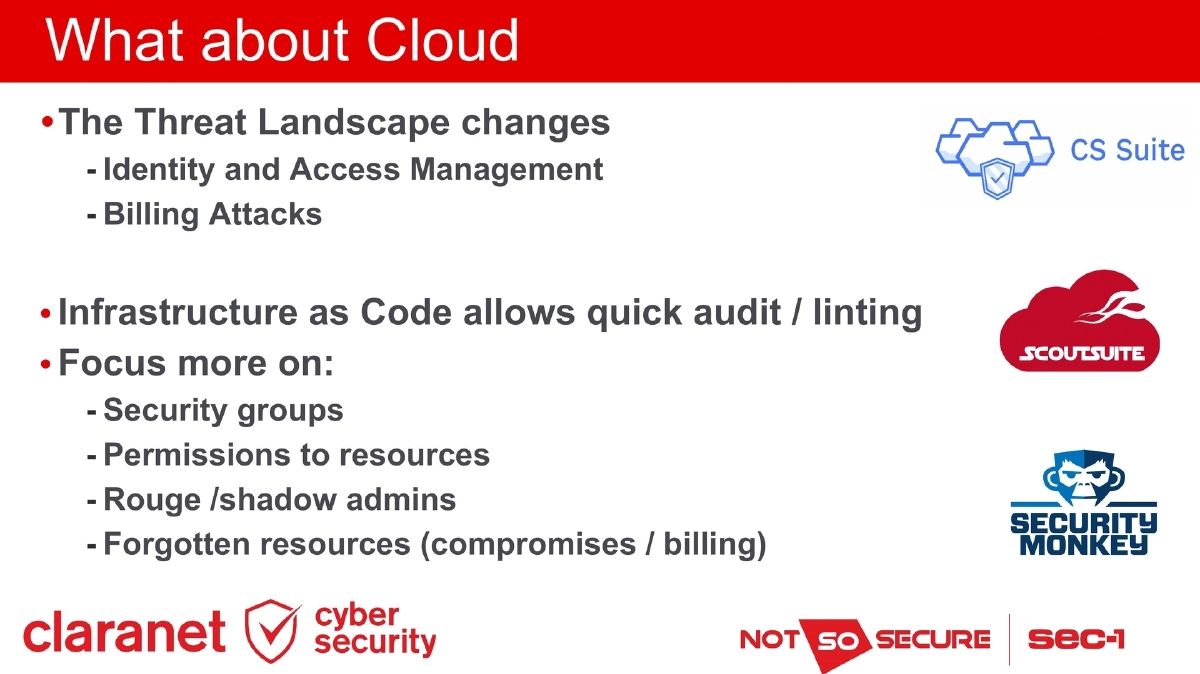 What about Cloud

• The Threat Landscape changes
- Identity and Access Management
- Billing Attacks

• Infrastructure as Code allows quick audit / linting
• Focus more on:
- Security groups
- Permissions to resources
- Rouge /shadow admins
- Forgotten resources (compromises / billing)

CS Suite

SCOUTSUITE

SECURITY MONKEY

claranet cyber security

NOT SO SECURE | sec-1